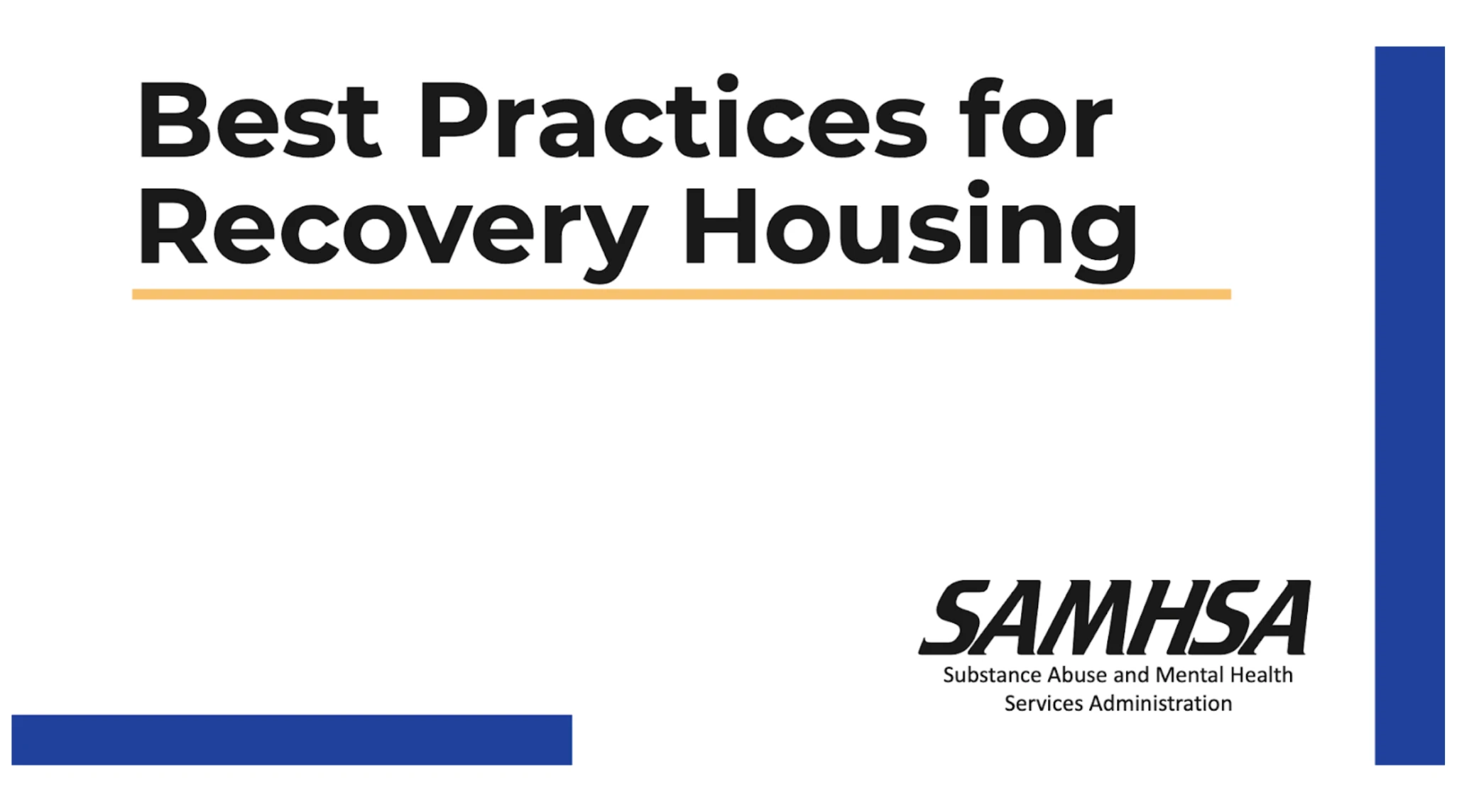 Best Practices for Recovery Housing

SAMHSA
Substance Abuse and Mental Health Services Administration